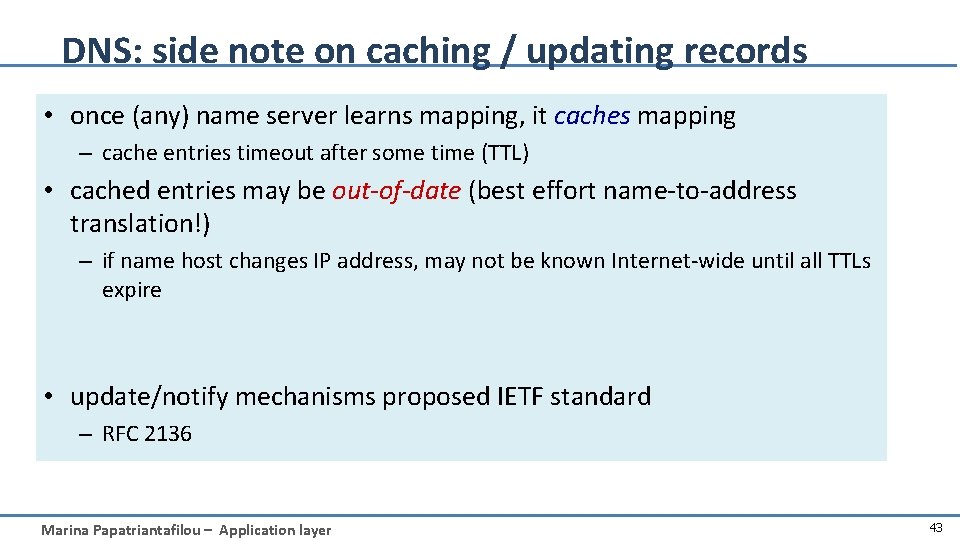 DNS: side note on caching / updating records

• once (any) name server learns mapping, it caches mapping

– cache entries timeout after some time (TTL)

• cached entries may be out-of-date (best effort name-to-address translation!)

– if name host changes IP address, may not be known Internet-wide until all TTLs expire

• update/notify mechanisms proposed IETF standard

– RFC 2136

Marina Papatriantafilou – Application layer

43